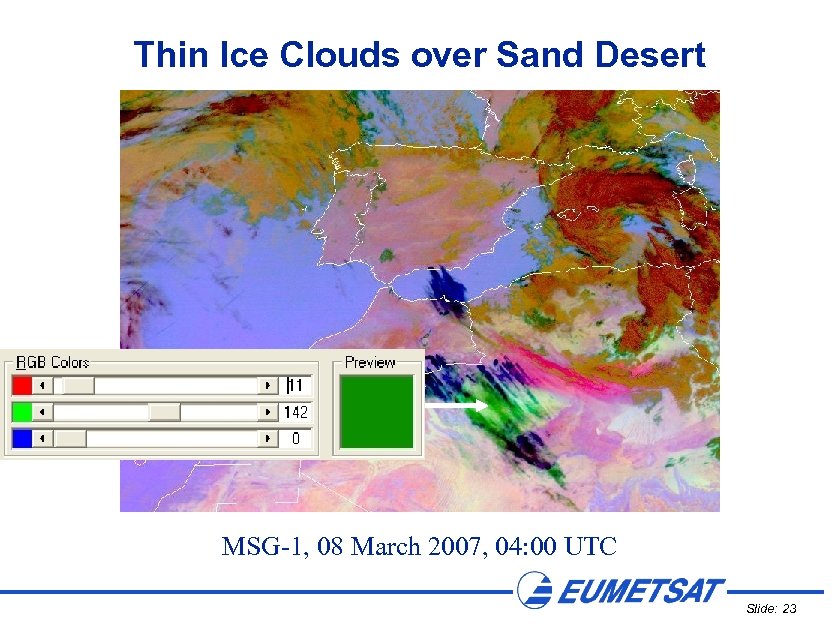 Thin Ice Clouds over Sand Desert

RGB Colors

11

142

0

Preview

MSG-1, 08 March 2007, 04:00 UTC

EUMETSAT

Slide: 23